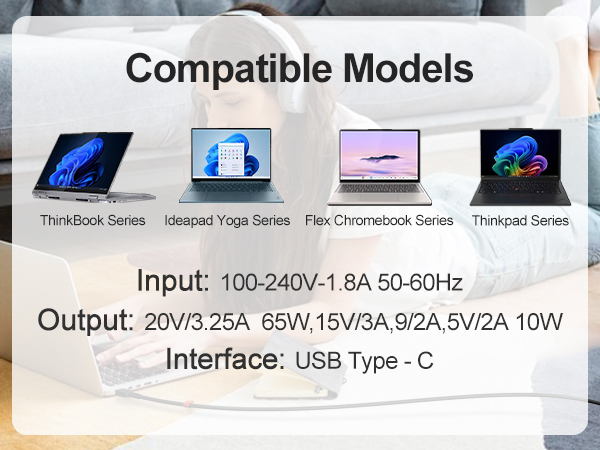 Compatible Models

ThinkBook Series
Ideapad Yoga Series
Flex Chromebook Series
Thinkpad Series

Input: 100-240V-1.8A 50-60Hz
Output: 20V/3.25A 65W,15V/3A,9/2A,5V/2A 10W
Interface: USB Type - C